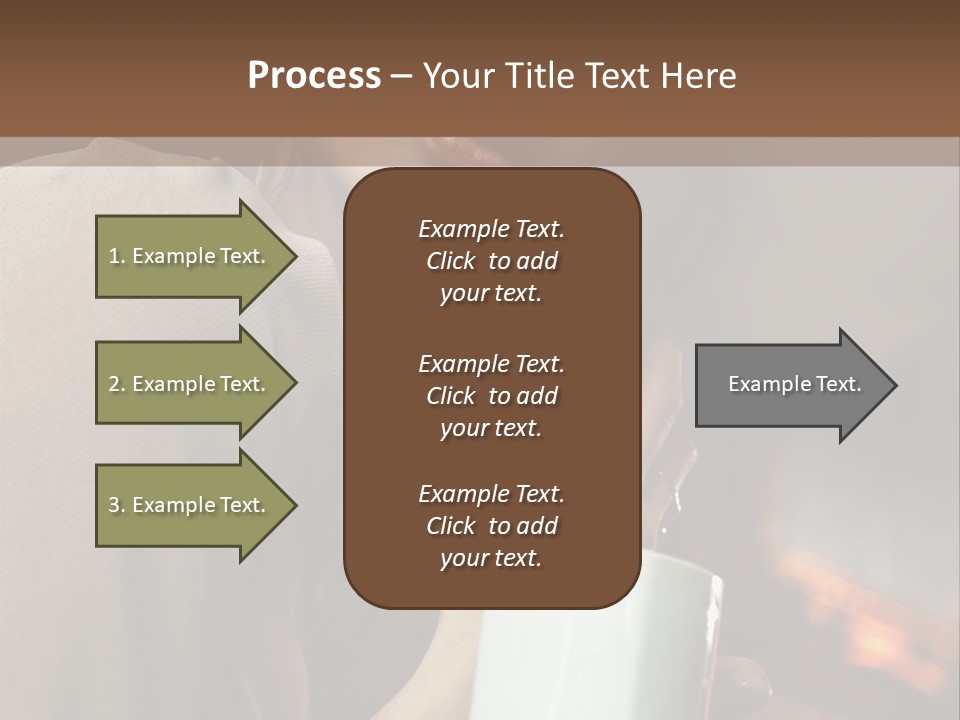 Process – Your Title Text Here

1. Example Text.

2. Example Text.

3. Example Text.

Example Text. Click to add your text.

Example Text. Click to add your text.

Example Text. Click to add your text.

Example Text.